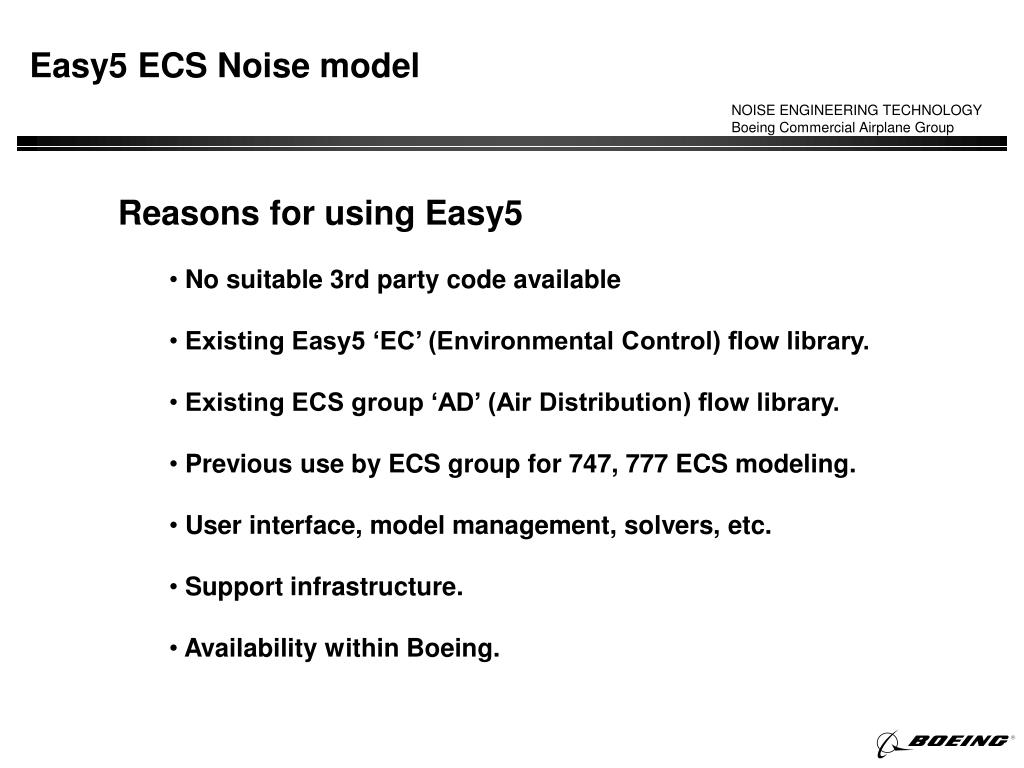 Easy5 ECS Noise model

NOISE ENGINEERING TECHNOLOGY
Boeing Commercial Airplane Group

Reasons for using Easy5

• No suitable 3rd party code available

• Existing Easy5 ‘EC’ (Environmental Control) flow library.

• Existing ECS group ‘AD’ (Air Distribution) flow library.

• Previous use by ECS group for 747, 777 ECS modeling.

• User interface, model management, solvers, etc.

• Support infrastructure.

• Availability within Boeing.

BOEING®